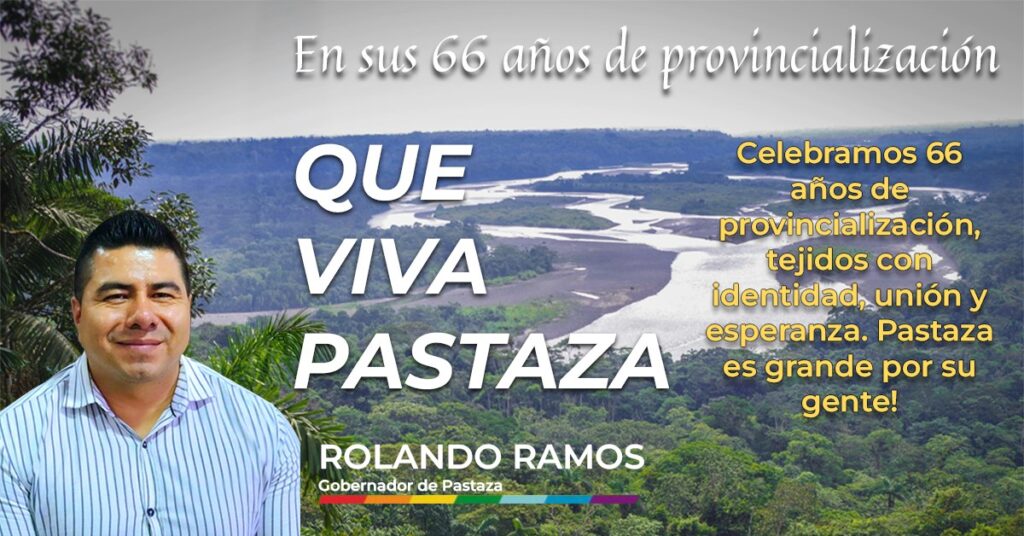 En sus 66 años de provincialización

QUE VIVA PASTAZA

Celebramos 66 años de provincialización, tejidos con identidad, unión y esperanza. Pastaza es grande por su gente!

ROLANDO RAMOS
Gobernador de Pastaza